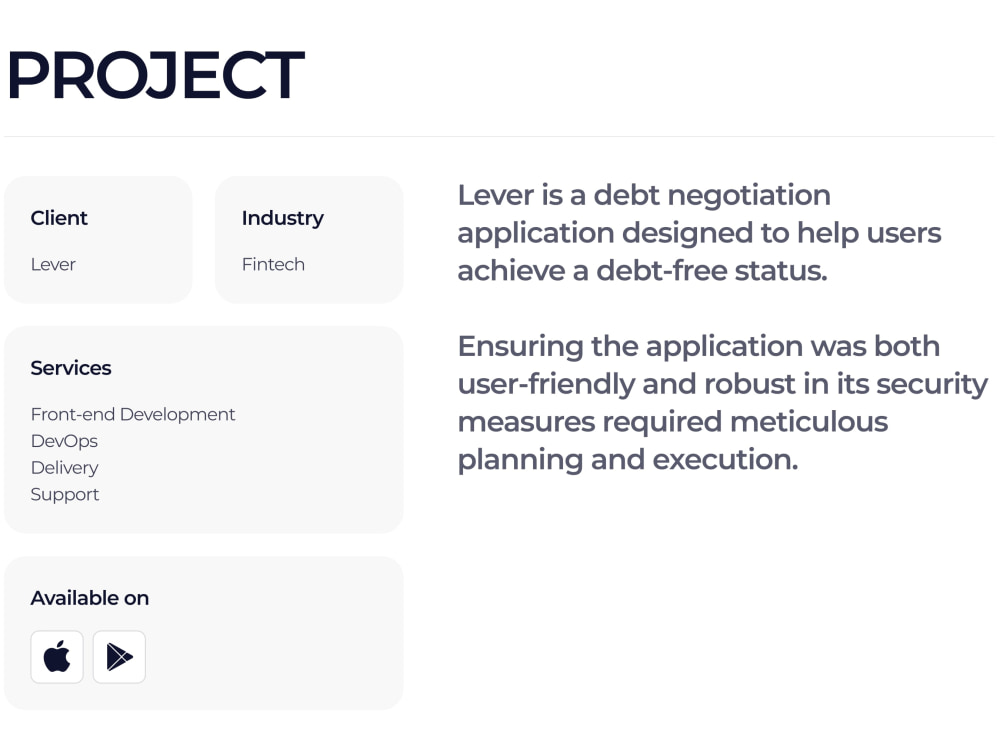 PROJECT

Client

Lever

Industry

Fintech

Services

Front-end Development
DevOps
Delivery
Support

Available on

Lever is a debt negotiation application designed to help users achieve a debt-free status.

Ensuring the application was both user-friendly and robust in its security measures required meticulous planning and execution.